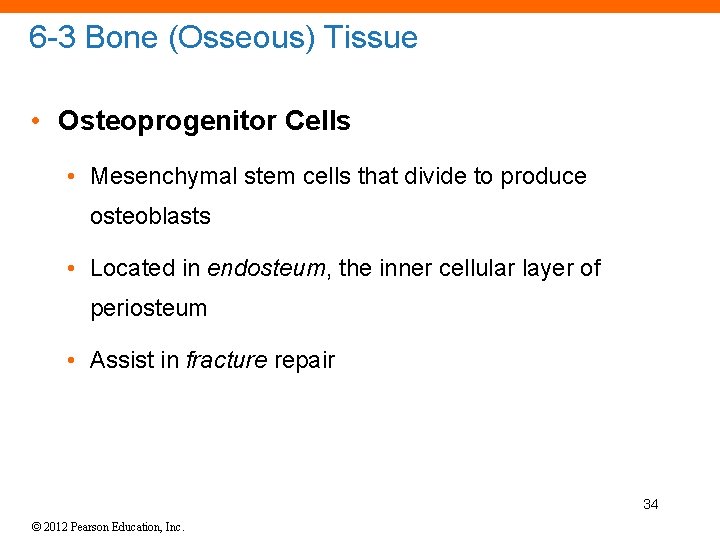 6-3 Bone (Osseous) Tissue

• Osteoprogenitor Cells

• Mesenchymal stem cells that divide to produce osteoblasts

• Located in endosteum, the inner cellular layer of periosteum

• Assist in fracture repair

34

© 2012 Pearson Education, Inc.